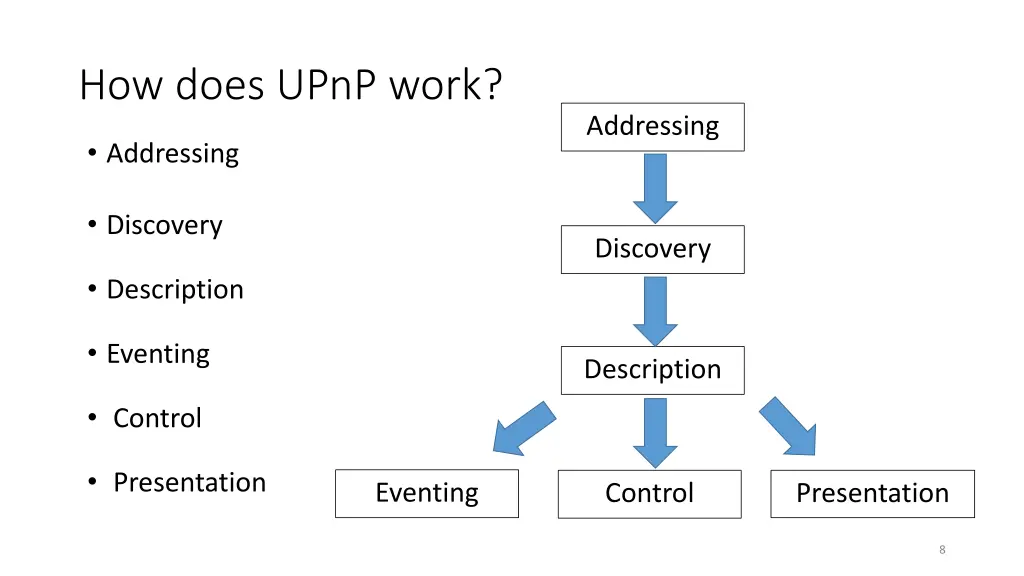 How does UPnP work?

• Addressing

• Discovery

• Description

• Eventing

• Control

• Presentation

Addressing

Discovery

Description

Eventing

Control

Presentation

8